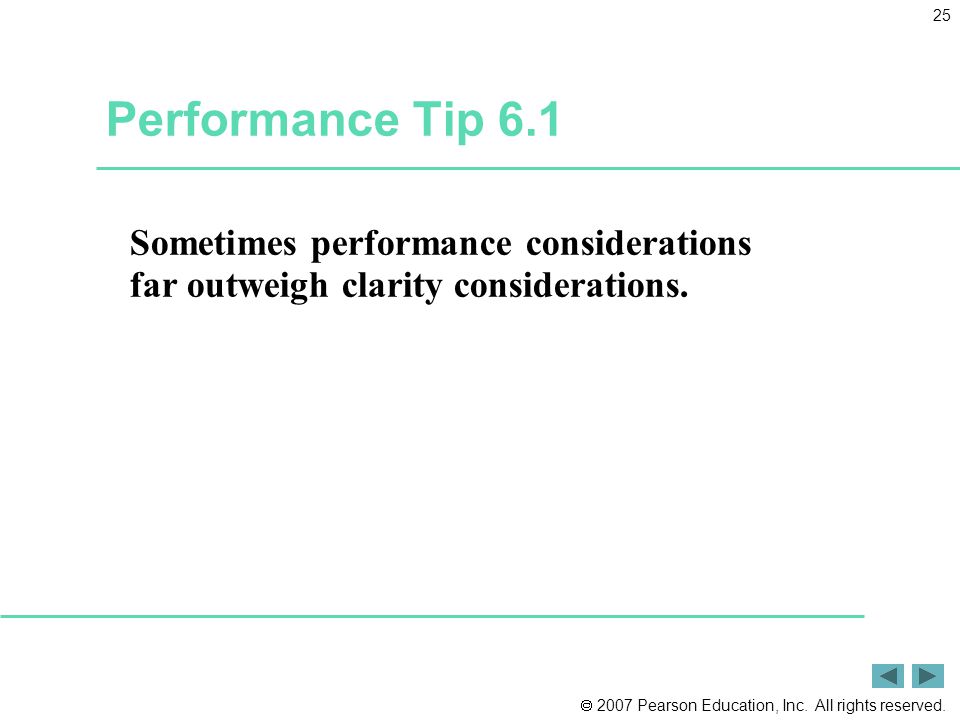 25

Performance Tip 6.1

Sometimes performance considerations far outweigh clarity considerations.

© 2007 Pearson Education, Inc. All rights reserved.